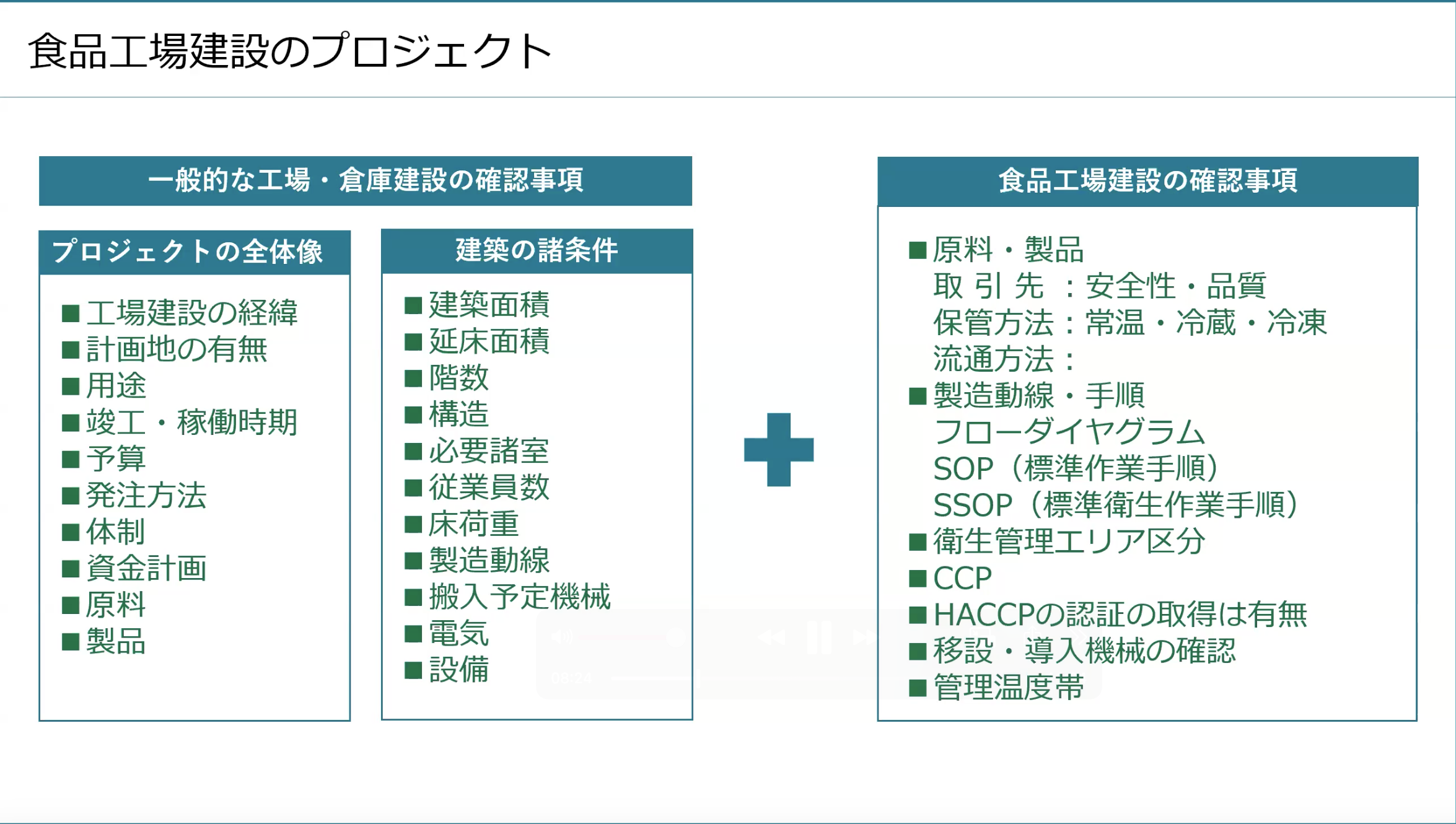 食品工場建設のプロジェクト

一般的な工場・倉庫建設の確認事項

プロジェクトの全体像

■工場建設の経緯
■計画地の有無
■用途
■竣工・稼働時期
■予算
■発注方法
■体制
■資金計画
■原料
■製品

建築の諸条件

■建築面積
■延床面積
■階数
■構造
■必要諸室
■従業員数
■床荷重
■製造動線
■搬入予定機械
■電気
■設備

食品工場建設の確認事項

■原料・製品
取 引 先 ：安全性・品質
保管方法：常温・冷蔵・冷凍
流通方法：
■製造動線・手順
フローダイヤグラム
SOP（標準作業手順）
SSOP（標準衛生作業手順）
■衛生管理エリア区分
■CCP
■HACCPの認証の取得は有無
■移設・導入機械の確認
■管理温度帯